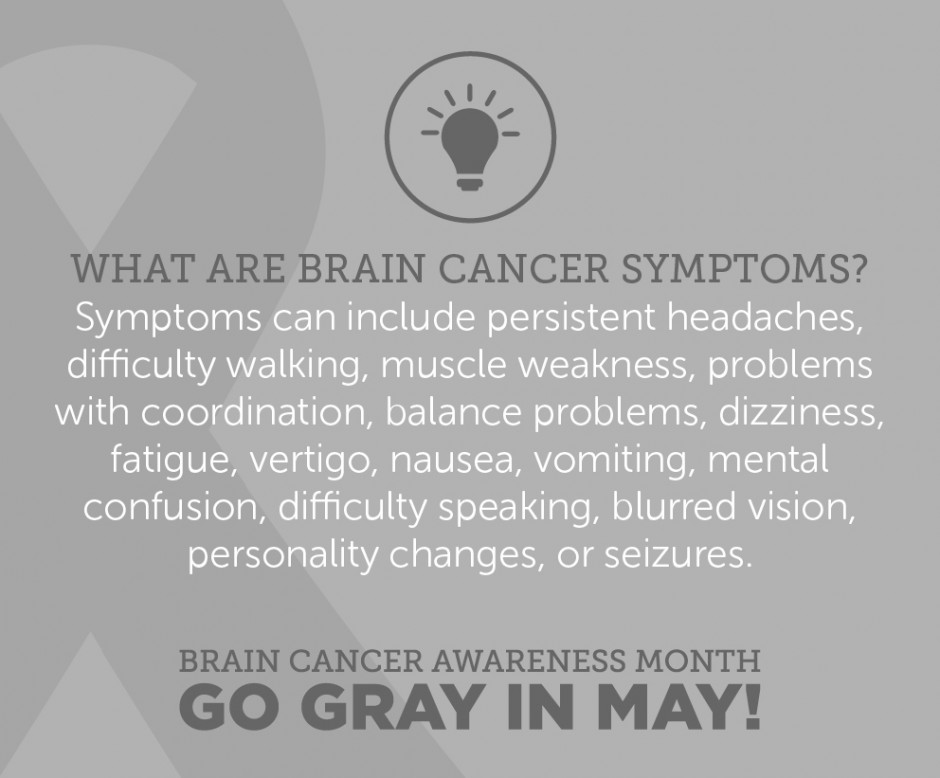 WHAT ARE BRAIN CANCER SYMPTOMS?
Symptoms can include persistent headaches, difficulty walking, muscle weakness, problems with coordination, balance problems, dizziness, fatigue, vertigo, nausea, vomiting, mental confusion, difficulty speaking, blurred vision, personality changes, or seizures.

BRAIN CANCER AWARENESS MONTH
GO GRAY IN MAY!